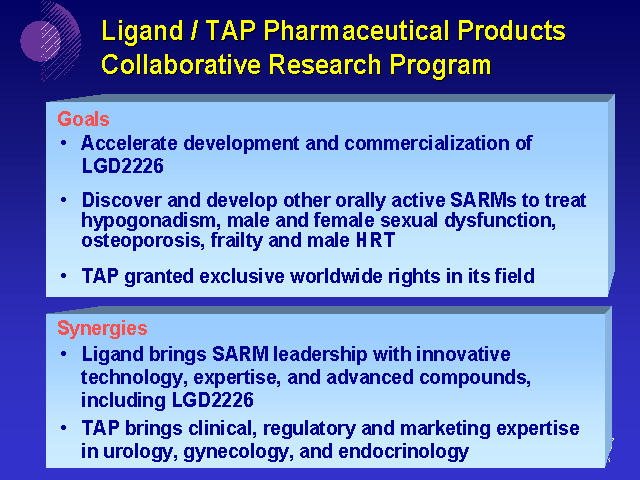 Ligand / TAP Pharmaceutical Products Collaborative Research Program

Goals
• Accelerate development and commercialization of LGD2226
• Discover and develop other orally active SARMs to treat hypogonadism, male and female sexual dysfunction, osteoporosis, frailty and male HRT
• TAP granted exclusive worldwide rights in its field

Synergies
• Ligand brings SARM leadership with innovative technology, expertise, and advanced compounds, including LGD2226
• TAP brings clinical, regulatory and marketing expertise in urology, gynecology, and endocrinology